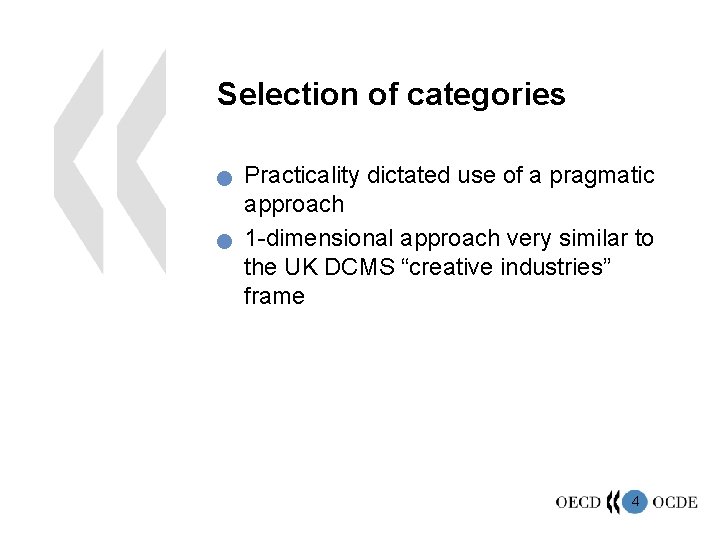 Selection of categories

Practicality dictated use of a pragmatic approach

1-dimensional approach very similar to the UK DCMS “creative industries” frame

OECD 4 OCDE